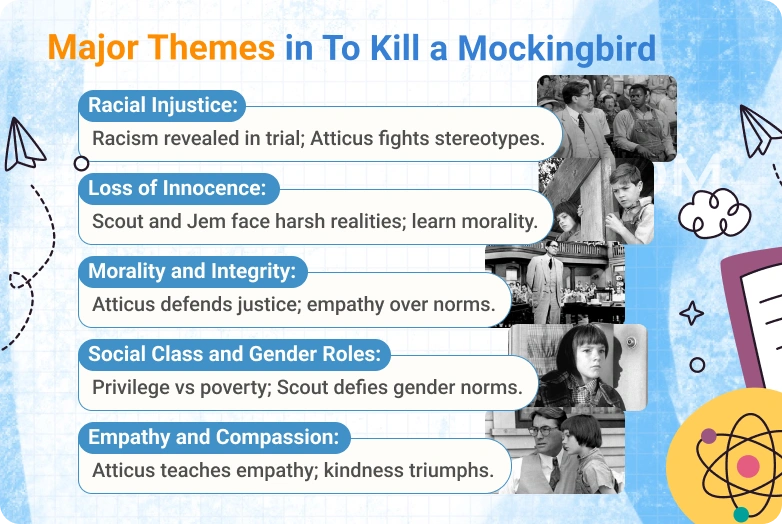 Major Themes in To Kill a Mockingbird

Racial Injustice:
Racism revealed in trial; Atticus fights stereotypes.

Loss of Innocence:
Scout and Jem face harsh realities; learn morality.

Morality and Integrity:
Atticus defends justice; empathy over norms.

Social Class and Gender Roles:
Privilege vs poverty; Scout defies gender norms.

Empathy and Compassion:
Atticus teaches empathy; kindness triumphs.